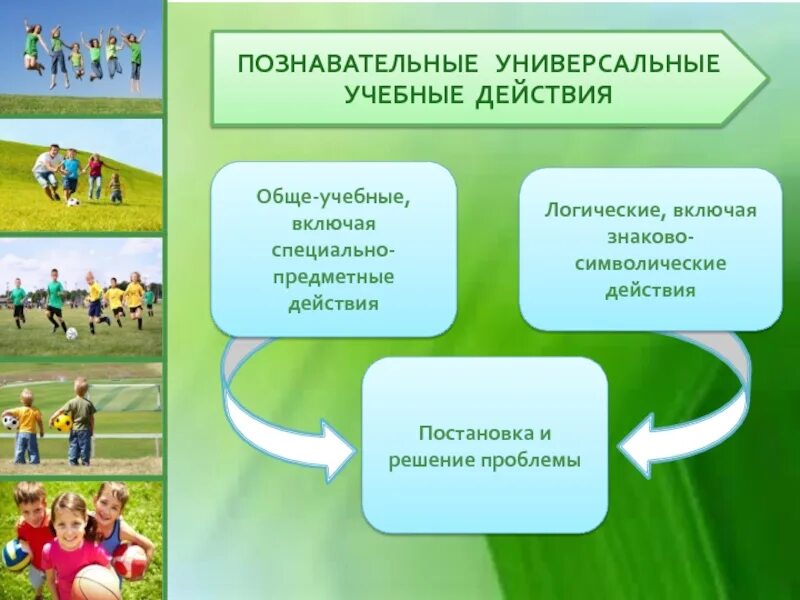 ПОЗНАВАТЕЛЬНЫЕ УНИВЕРСАЛЬНЫЕ УЧЕБНЫЕ ДЕЙСТВИЯ

Обще-учебные, включая специально-предметные действия

Логические, включая знаково-символические действия

Постановка и решение проблемы